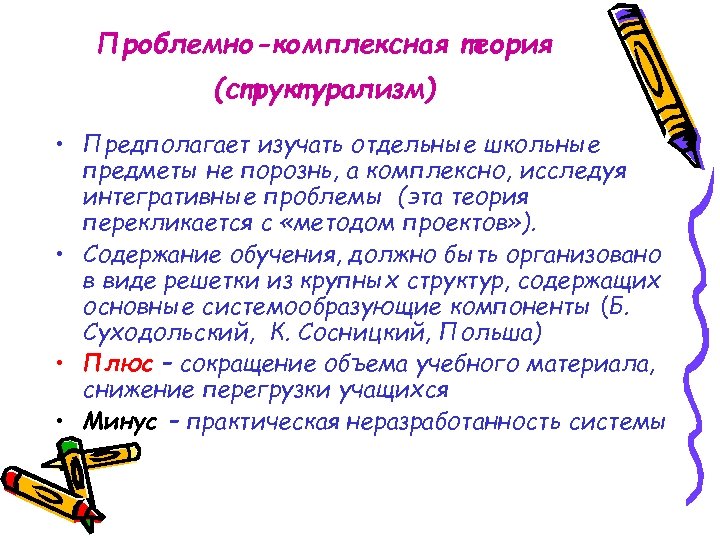 Проблемно-комплексная теория

(структурализм)

• Предполагает изучать отдельные школьные предметы не порознь, а комплексно, исследуя интегративные проблемы (эта теория перекликается с «методом проектов»).

• Содержание обучения, должно быть организовано в виде решетки из крупных структур, содержащих основные системообразующие компоненты (Б. Суходольский, К. Сосницкий, Польша)

• Плюс – сокращение объема учебного материала, снижение перегрузки учащихся

• Минус – практическая неразработанность системы